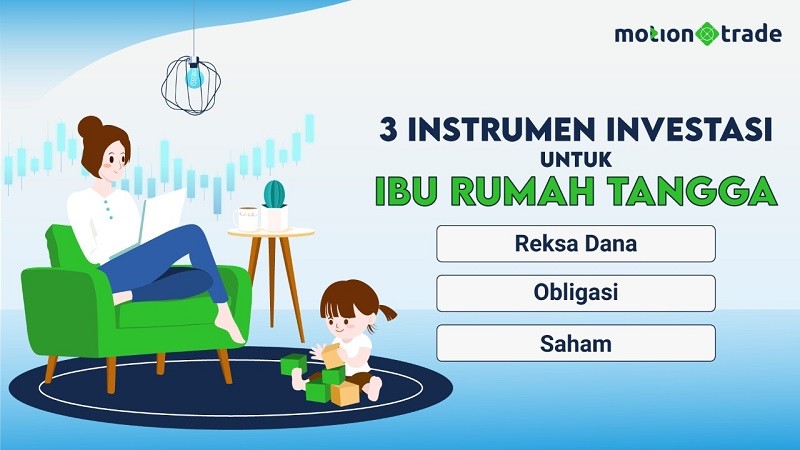 motion trade

3 INSTRUMEN INVESTASI
UNTUK
IBU RUMAH TANGGA

Reksa Dana

Obligasi

Saham